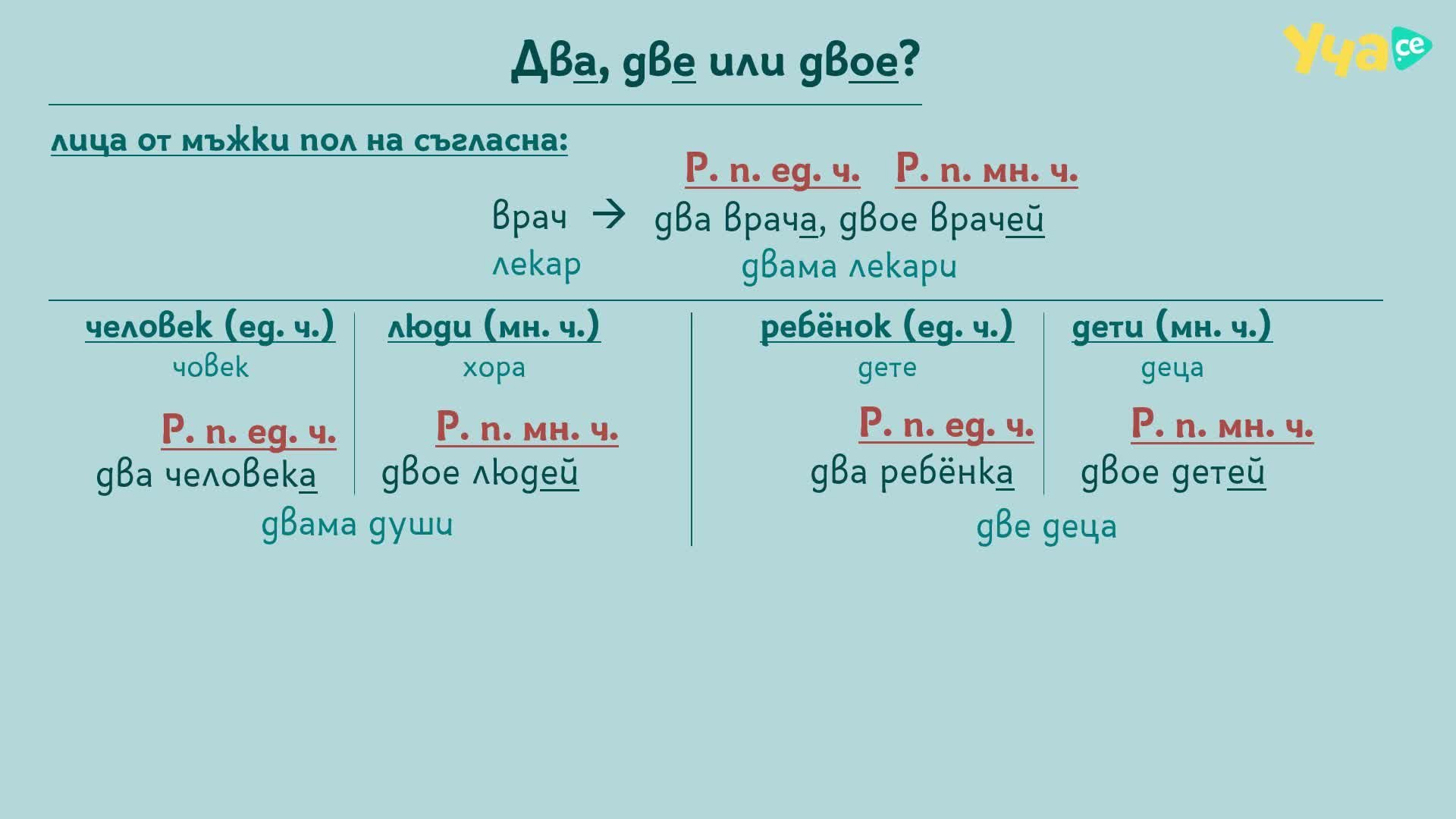 Два, две или двое?

Уча.се

лица от мъжки пол на съгласна:

Р. п. ед. ч. Р. п. мн. ч.

врач → два врача, двое врачей

лекар двама лекари

человек (ед. ч.)
човек

Р. п. ед. ч.
два человека

люди (мн. ч.)
хора

Р. п. мн. ч.
двое людей

двама души

ребёнок (ед. ч.)
дете

Р. п. ед. ч.
два ребёнка

дети (мн. ч.)
деца

Р. п. мн. ч.
двое детей

две деца